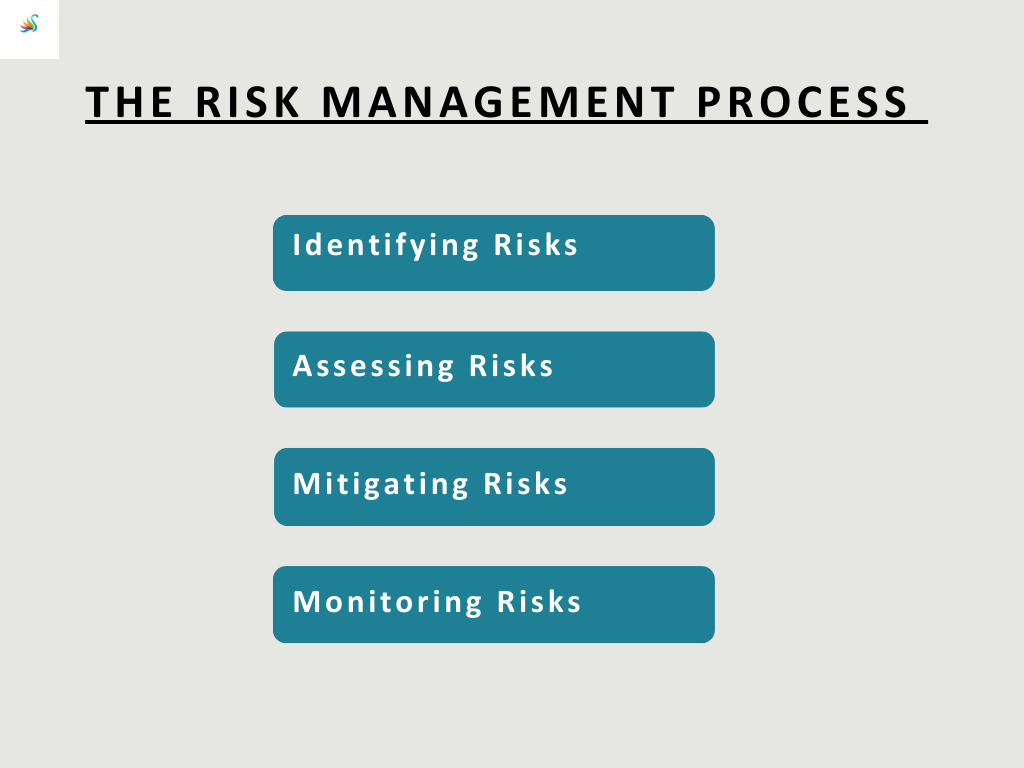 THE RISK MANAGEMENT PROCESS

Identifying Risks

Assessing Risks

Mitigating Risks

Monitoring Risks